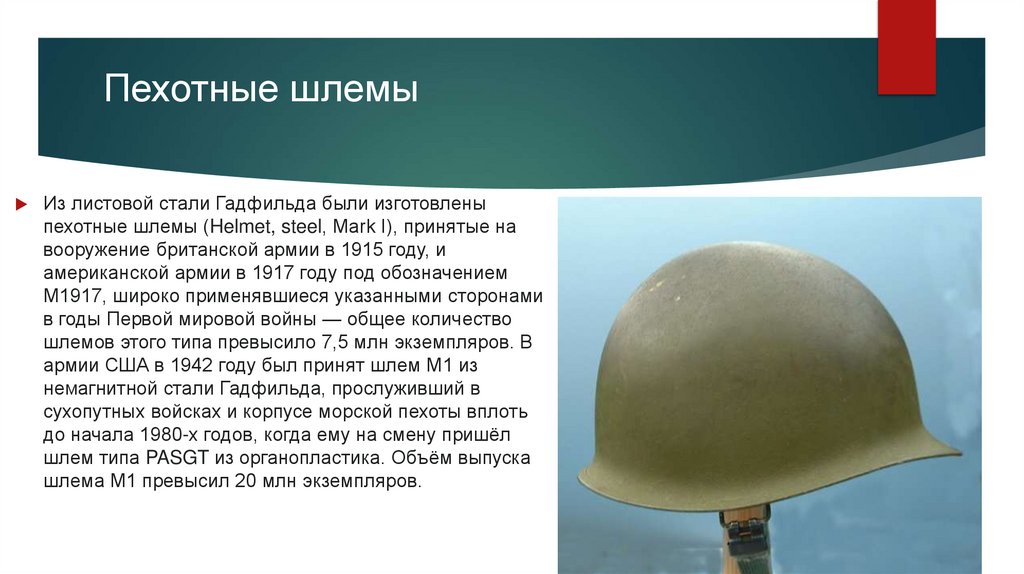 Пехотные шлемы

Из листовой стали Гадфильда были изготовлены пехотные шлемы (Helmet, steel, Mark I), принятые на вооружение британской армии в 1915 году, и американской армии в 1917 году под обозначением M1917, широко применявшиеся указанными сторонами в годы Первой мировой войны — общее количество шлемов этого типа превысило 7,5 млн экземпляров. В армии США в 1942 году был принят шлем M1 из немагнитной стали Гадфильда, прослуживший в сухопутных войсках и корпусе морской пехоты вплоть до начала 1980-х годов, когда ему на смену пришёл шлем типа PASGT из органопластика. Объём выпуска шлема M1 превысил 20 млн экземпляров.